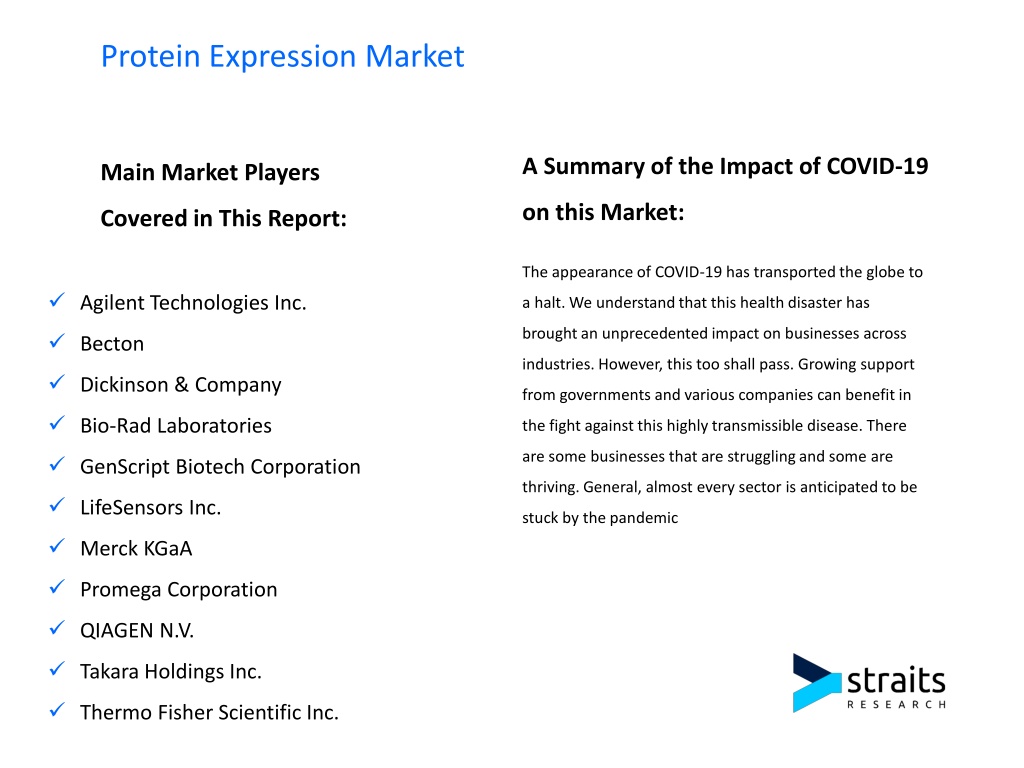 Protein Expression Market

Main Market Players Covered in This Report:

✓ Agilent Technologies Inc.
✓ Becton
✓ Dickinson & Company
✓ Bio-Rad Laboratories
✓ GenScript Biotech Corporation
✓ LifeSensors Inc.
✓ Merck KGaA
✓ Promega Corporation
✓ QIAGEN N.V.
✓ Takara Holdings Inc.
✓ Thermo Fisher Scientific Inc.

A Summary of the Impact of COVID-19 on this Market:

The appearance of COVID-19 has transported the globe to a halt. We understand that this health disaster has brought an unprecedented impact on businesses across industries. However, this too shall pass. Growing support from governments and various companies can benefit in the fight against this highly transmissible disease. There are some businesses that are struggling and some are thriving. General, almost every sector is anticipated to be stuck by the pandemic

straits
RESEARCH